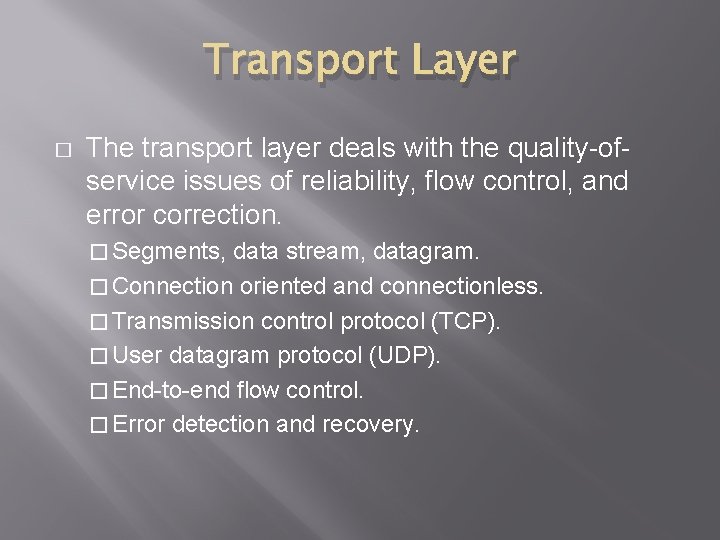 Transport Layer

□ The transport layer deals with the quality-of-service issues of reliability, flow control, and error correction.

□ Segments, data stream, datagram.
□ Connection oriented and connectionless.
□ Transmission control protocol (TCP).
□ User datagram protocol (UDP).
□ End-to-end flow control.
□ Error detection and recovery.